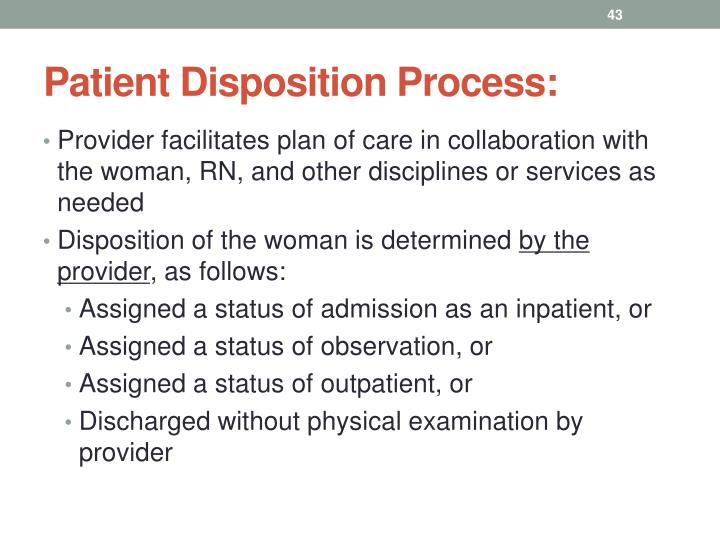 43

Patient Disposition Process:

• Provider facilitates plan of care in collaboration with the woman, RN, and other disciplines or services as needed
• Disposition of the woman is determined by the provider, as follows:
  • Assigned a status of admission as an inpatient, or
  • Assigned a status of observation, or
  • Assigned a status of outpatient, or
  • Discharged without physical examination by provider